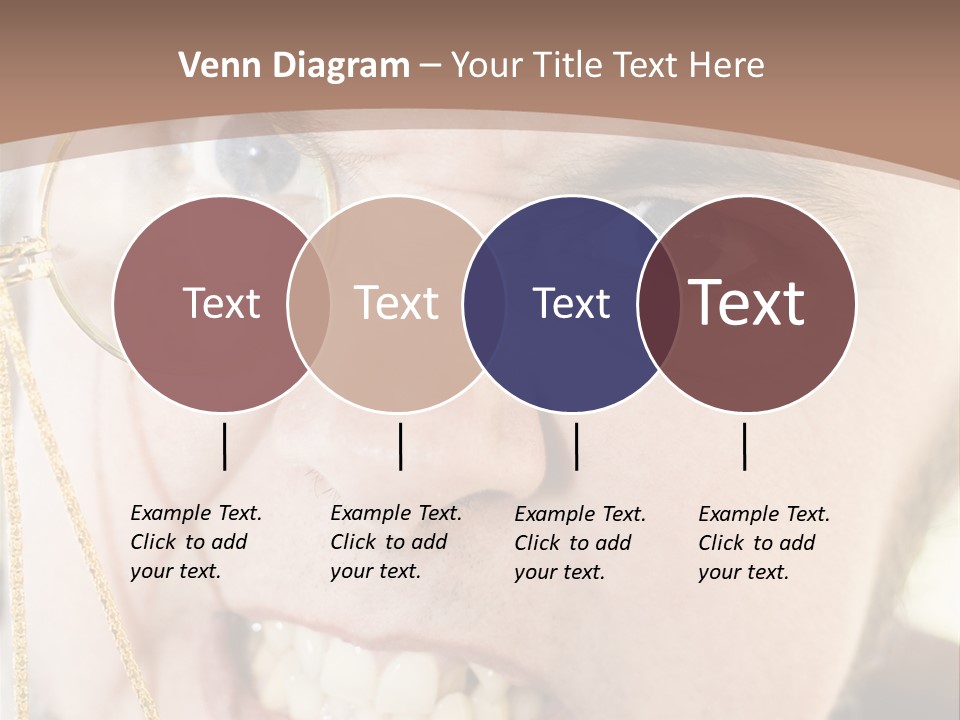 Venn Diagram – Your Title Text Here

Text

Text

Text

Text

Example Text. Click to add your text.

Example Text. Click to add your text.

Example Text. Click to add your text.

Example Text. Click to add your text.